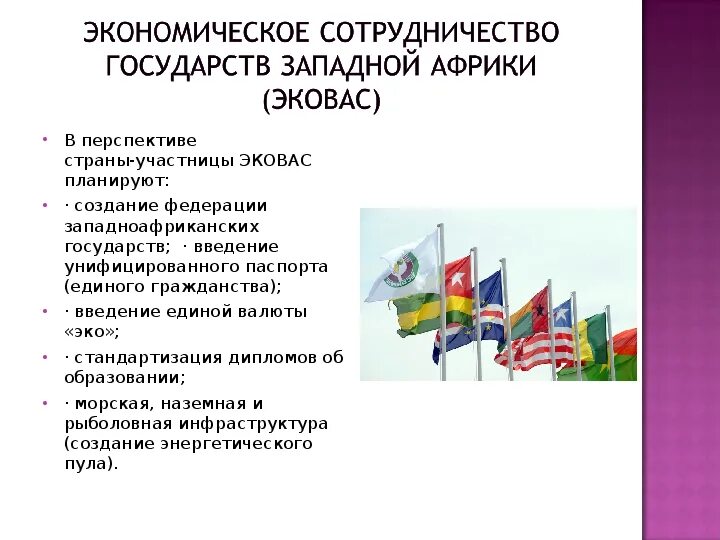 ЭКОНОМИЧЕСКОЕ СОТРУДНИЧЕСТВО ГОСУДАРСТВ ЗАПАДНОЙ АФРИКИ (ЭКОВАС)

• В перспективе страны-участницы ЭКОВАС планируют:

• · создание федерации западноафриканских государств; · введение унифицированного паспорта (единого гражданства);

• · введение единой валюты «эко»;

• · стандартизация дипломов об образовании;

• · морская, наземная и рыболовная инфраструктура (создание энергетического пула).